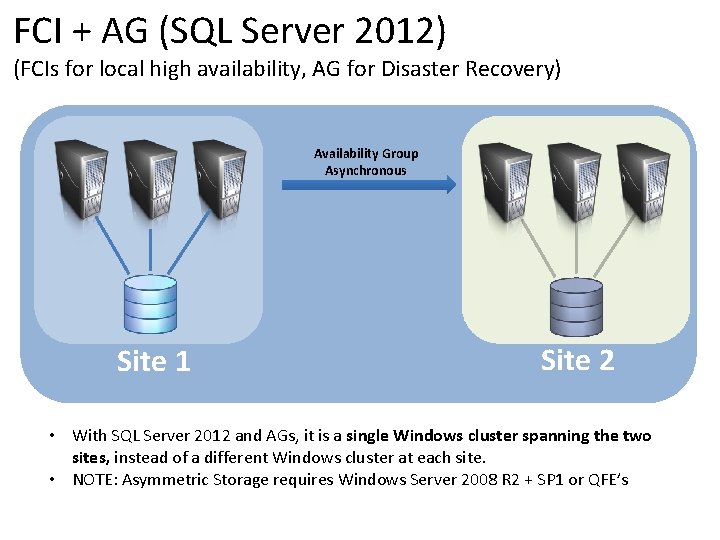 FCI + AG (SQL Server 2012)
(FCIs for local high availability, AG for Disaster Recovery)

Availability Group
Asynchronous

Site 1

Site 2

• With SQL Server 2012 and AGs, it is a single Windows cluster spanning the two sites, instead of a different Windows cluster at each site.
• NOTE: Asymmetric Storage requires Windows Server 2008 R2 + SP1 or QFE's